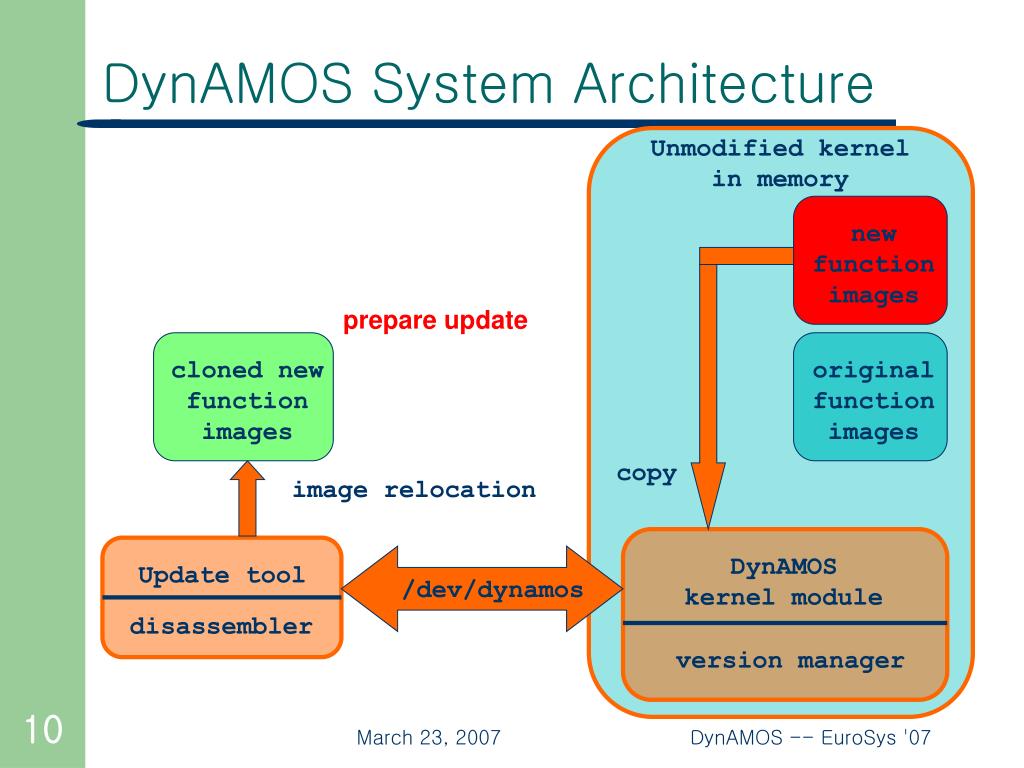 DynAMOS System Architecture

Unmodified kernel in memory

new function images

prepare update

cloned new function images

original function images

copy

image relocation

Update tool

disassembler

/dev/dynamos

DynAMOS kernel module

version manager

10

March 23, 2007

DynAMOS -- EuroSys '07